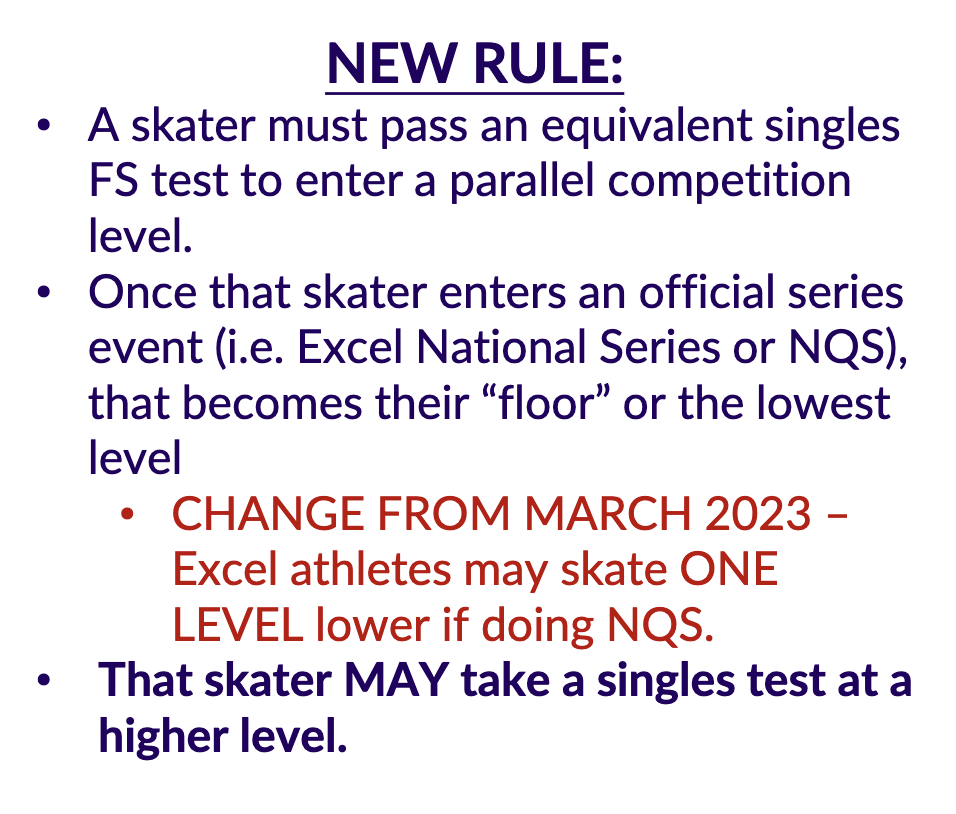 NEW RULE:

• A skater must pass an equivalent singles FS test to enter a parallel competition level.
• Once that skater enters an official series event (i.e. Excel National Series or NQS), that becomes their "floor" or the lowest level
• CHANGE FROM MARCH 2023 – Excel athletes may skate ONE LEVEL lower if doing NQS.
• That skater MAY take a singles test at a higher level.